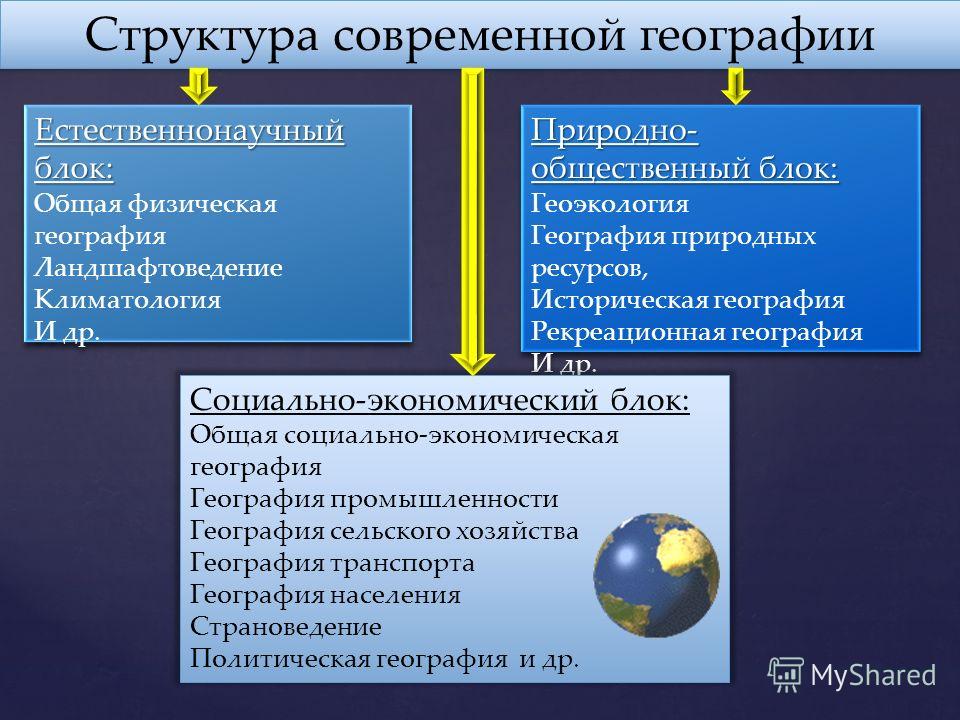 Структура современной географии

Естественнонаучный блок:
Общая физическая география
Ландшафтоведение
Климатология
И др.

Природно-общественный блок:
Геоэкология
География природных ресурсов,
Историческая география
Рекреационная география
И др.

Социально-экономический блок:
Общая социально-экономическая география
География промышленности
География сельского хозяйства
География транспорта
География населения
Страноведение
Политическая география и др.

MyShared